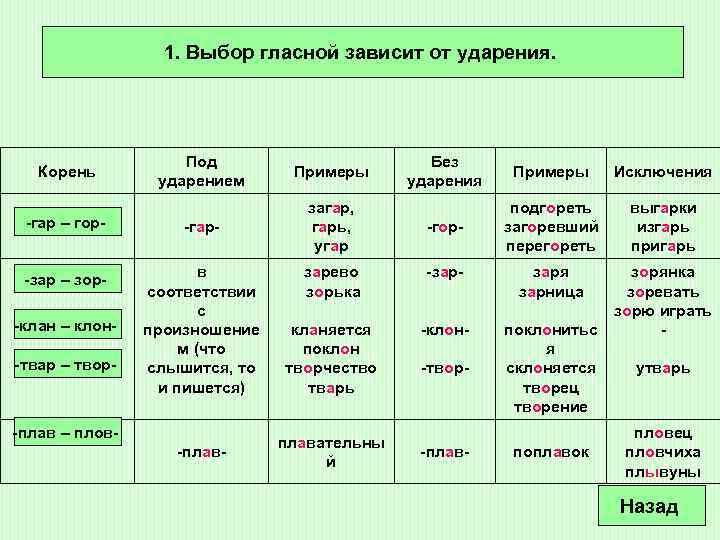 1. Выбор гласной зависит от ударения.

| Корень | Под ударением | Примеры | Без ударения | Примеры | Исключения |
|---|---|---|---|---|---|
| -гар – гор- | -гар- | загар, гарь, угар | -гор- | подгореть загоревший перегореть | выгарки изгарь пригарь |
| -зар – зор- -клан – клон- -твар – твор- | в соответствии с произношением (что слышится, то и пишется) | зарево зорька кланяется поклон творчество тварь | -зар- -клон- -твор- | заря зарница поклониться склоняется творец творение | зорянка зоревать зорю играть - утварь |
| -плав – плов- | -плав- | плавательный | -плав- | поплавок | пловец пловчиха плывуны |

Назад